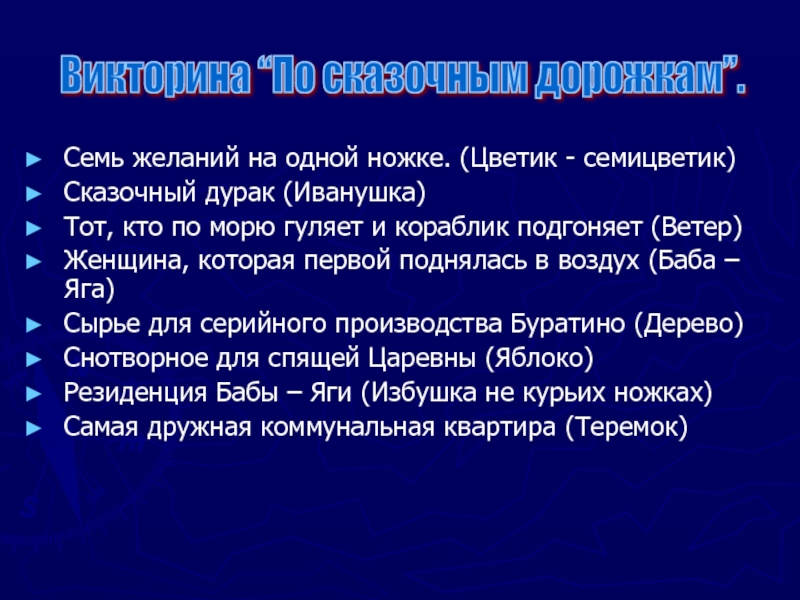 Викторина “По сказочным дорожкам”.

► Семь желаний на одной ножке. (Цветик - семицветик)
► Сказочный дурак (Иванушка)
► Тот, кто по морю гуляет и кораблик подгоняет (Ветер)
► Женщина, которая первой поднялась в воздух (Баба – Яга)
► Сырье для серийного производства Буратино (Дерево)
► Снотворное для спящей Царевны (Яблоко)
► Резиденция Бабы – Яги (Избушка не курьих ножках)
► Самая дружная коммунальная квартира (Теремок)